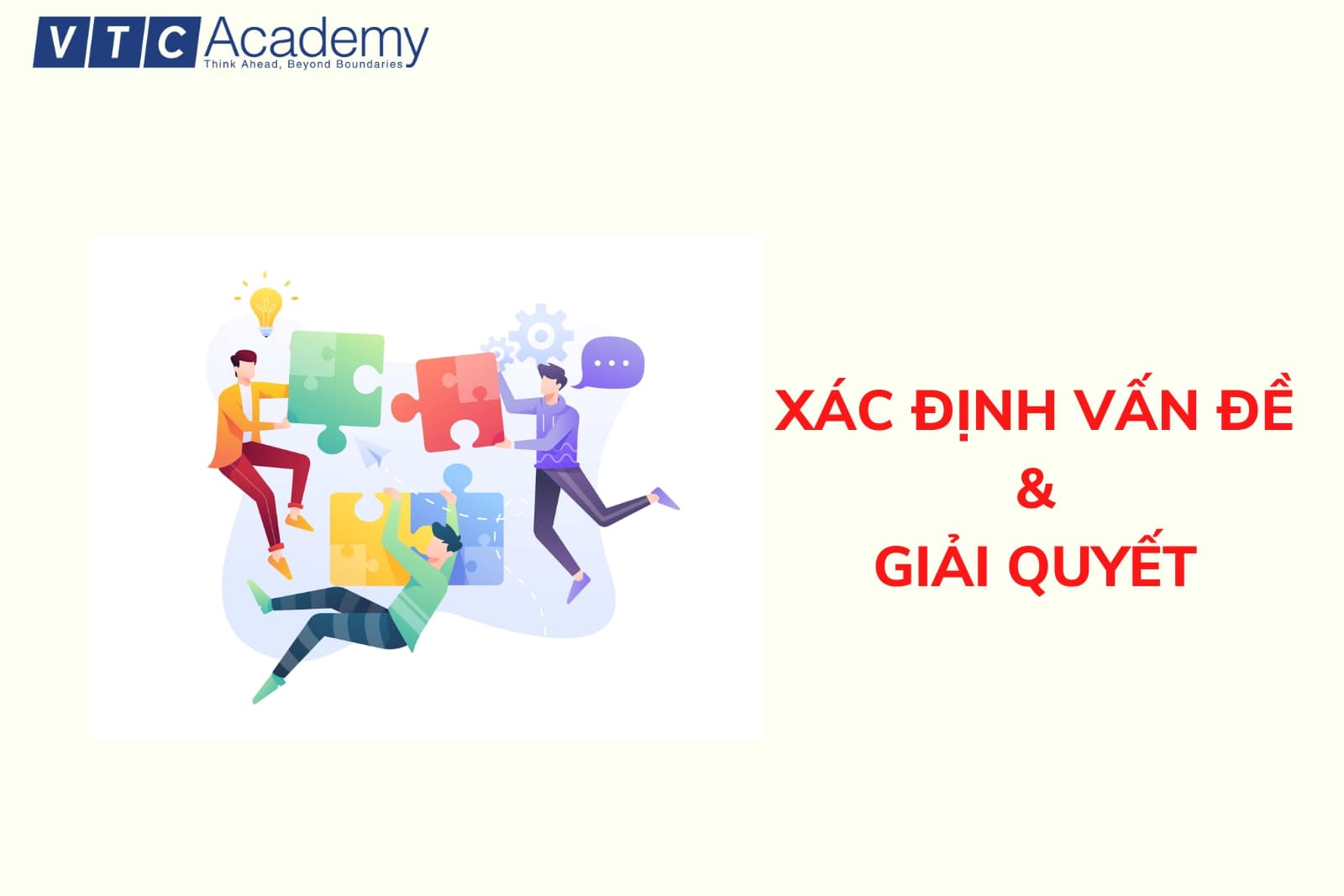 VTC Academy
Think Ahead, Beyond Boundaries

XÁC ĐỊNH VẤN ĐỀ
&
GIẢI QUYẾT